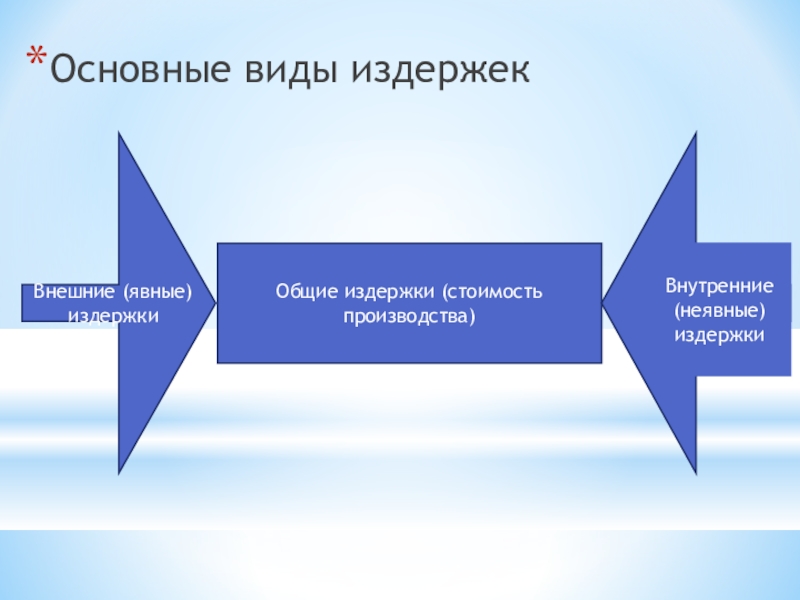 *Основные виды издержек

Внешние (явные) издержки

Общие издержки (стоимость производства)

Внутренние (неявные) издержки